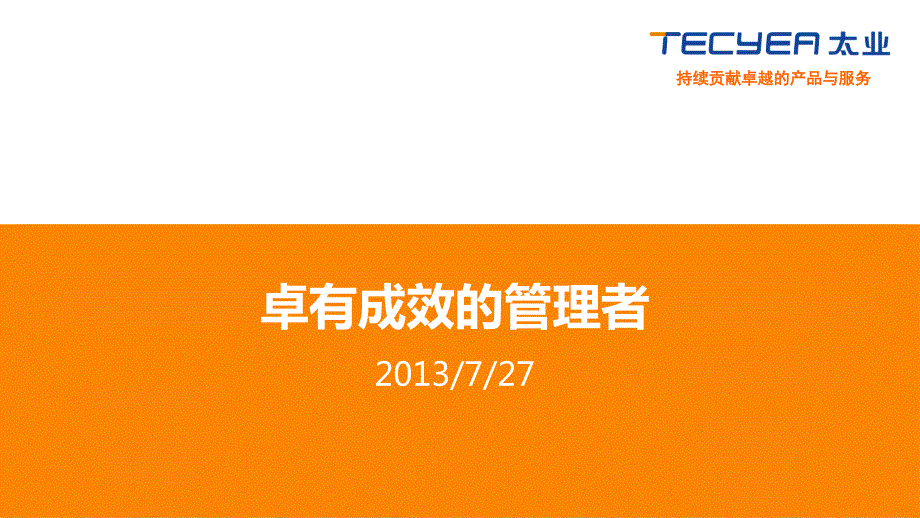 TECYEA 太业
持续贡献卓越的产品与服务

卓有成效的管理者

2013/7/27